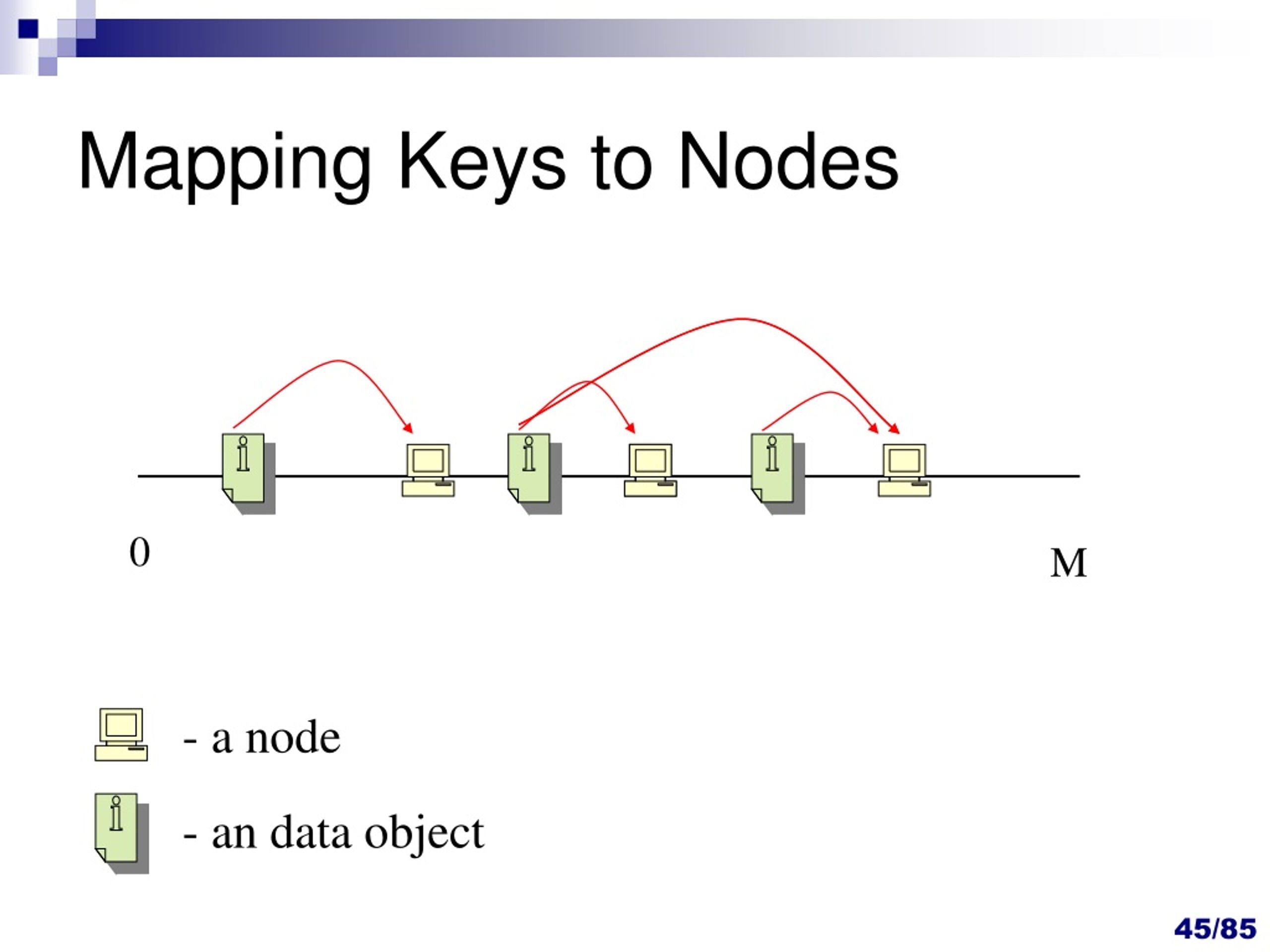 Mapping Keys to Nodes

0

M

- a node

- an data object

45/85